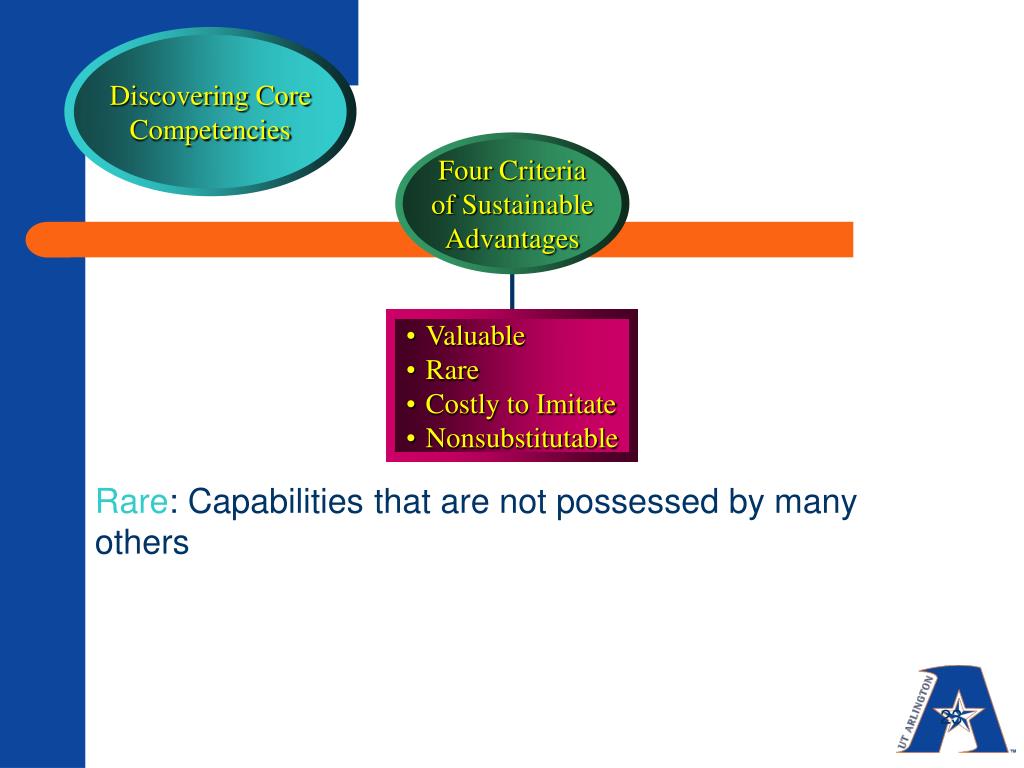 Discovering Core Competencies

Four Criteria of Sustainable Advantages

• Valuable
• Rare
• Costly to Imitate
• Nonsubstitutable

Rare: Capabilities that are not possessed by many others

UT ARLINGTON

39